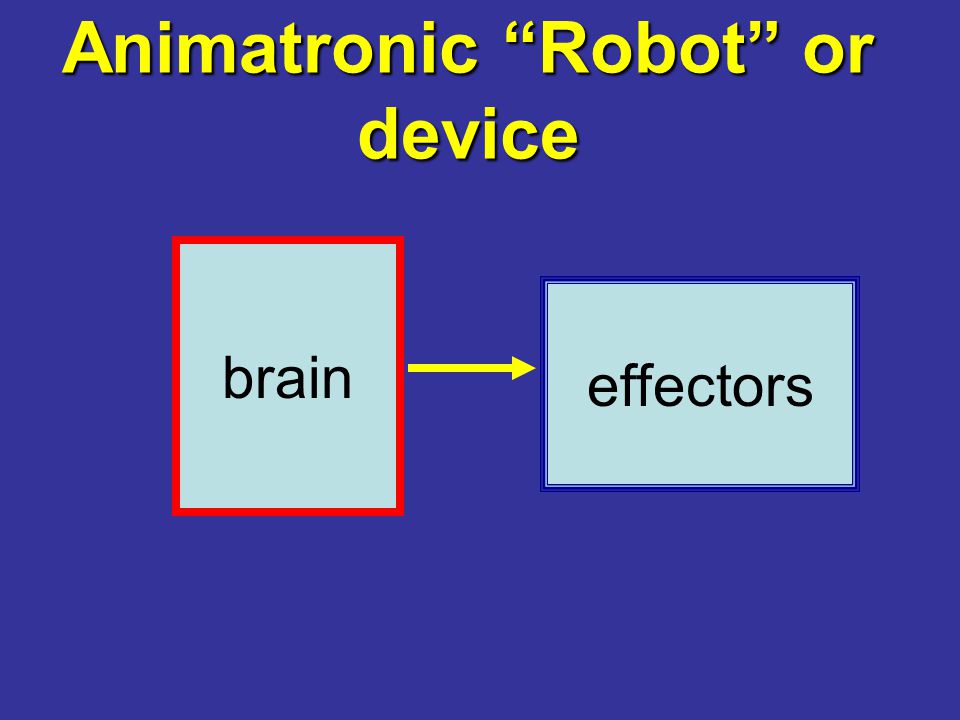 Animatronic “Robot” or device

brain

effectors